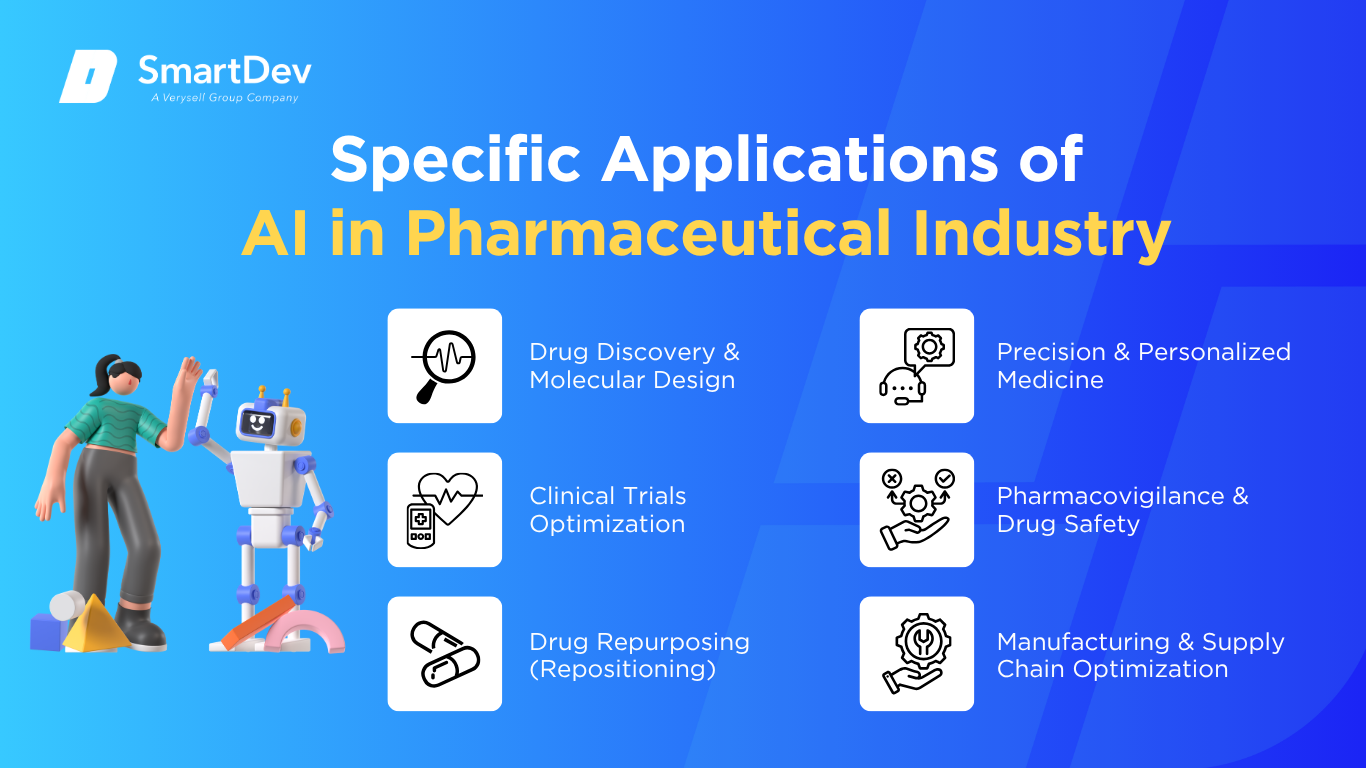 SmartDev
A Verysell Group Company

Specific Applications of
AI in Pharmaceutical Industry

Drug Discovery & Molecular Design

Clinical Trials Optimization

Drug Repurposing (Repositioning)

Precision & Personalized Medicine

Pharmacovigilance & Drug Safety

Manufacturing & Supply Chain Optimization